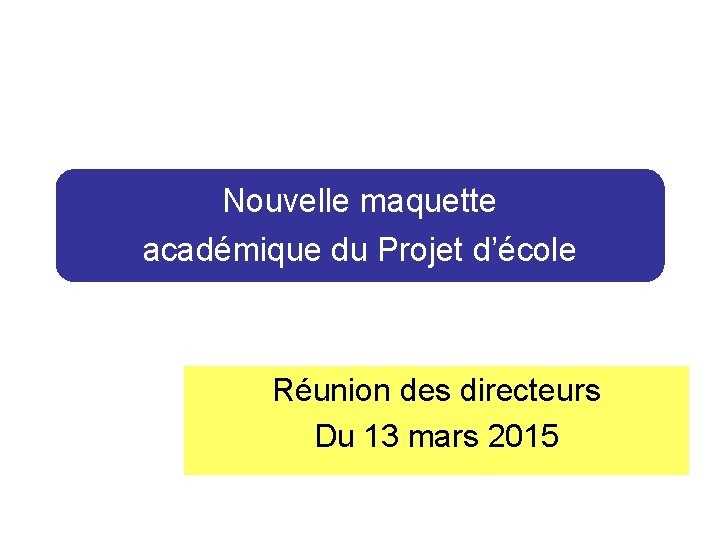 Nouvelle maquette
académique du Projet d’école

Réunion des directeurs
Du 13 mars 2015